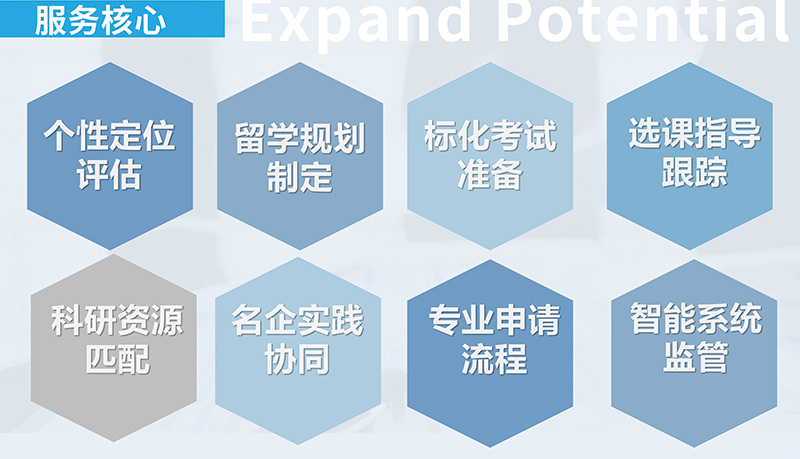 服务核心

Expand Potential

个性定位评估

留学规划制定

标化考试准备

选课指导跟踪

科研资源匹配

名企实践协同

专业申请流程

智能系统监管